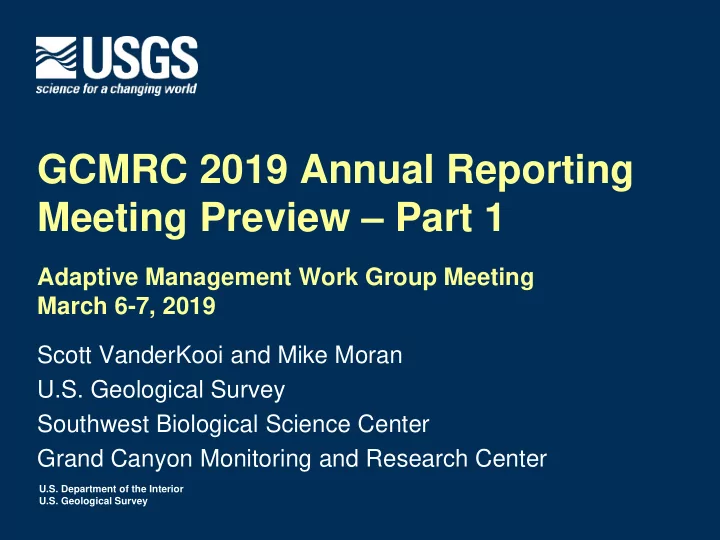 USGS
science for a changing world

GCMRC 2019 Annual Reporting Meeting Preview – Part 1

Adaptive Management Work Group Meeting
March 6-7, 2019

Scott VanderKooi and Mike Moran
U.S. Geological Survey
Southwest Biological Science Center
Grand Canyon Monitoring and Research Center

U.S. Department of the Interior
U.S. Geological Survey